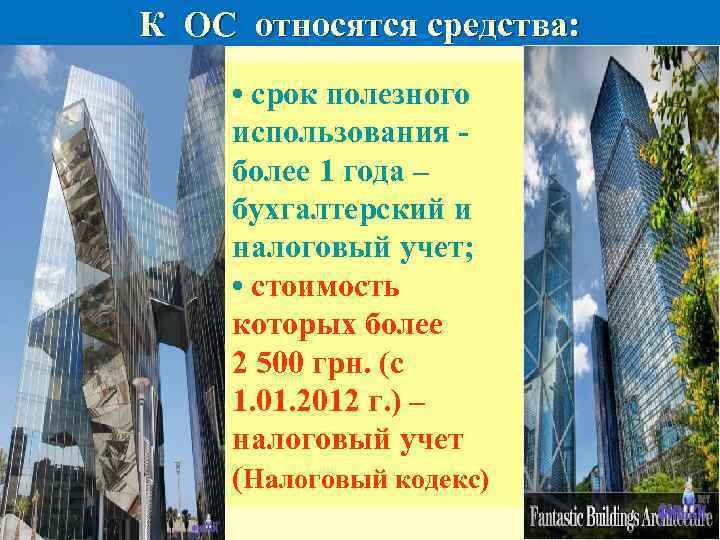 К ОС относятся средства:

• срок полезного использования - более 1 года – бухгалтерский и налоговый учет;
• стоимость которых более 2 500 грн. (с 1.01.2012 г.) – налоговый учет (Налоговый кодекс)

Fantastic Buildings Architecture